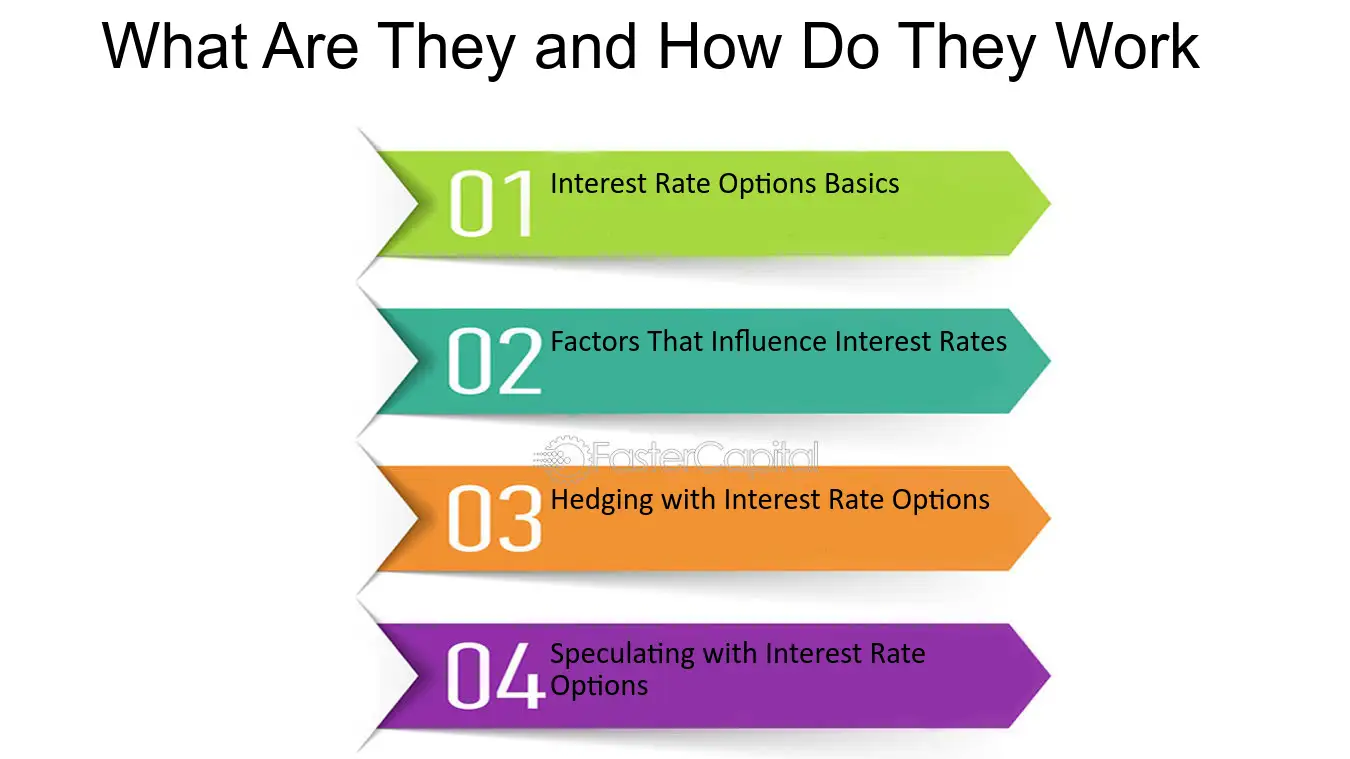 What Are They and How Do They Work

01 Interest Rate Options Basics

02 Factors That Influence Interest Rates

FasterCapital

03 Hedging with Interest Rate Options

04 Speculating with Interest Rate Options